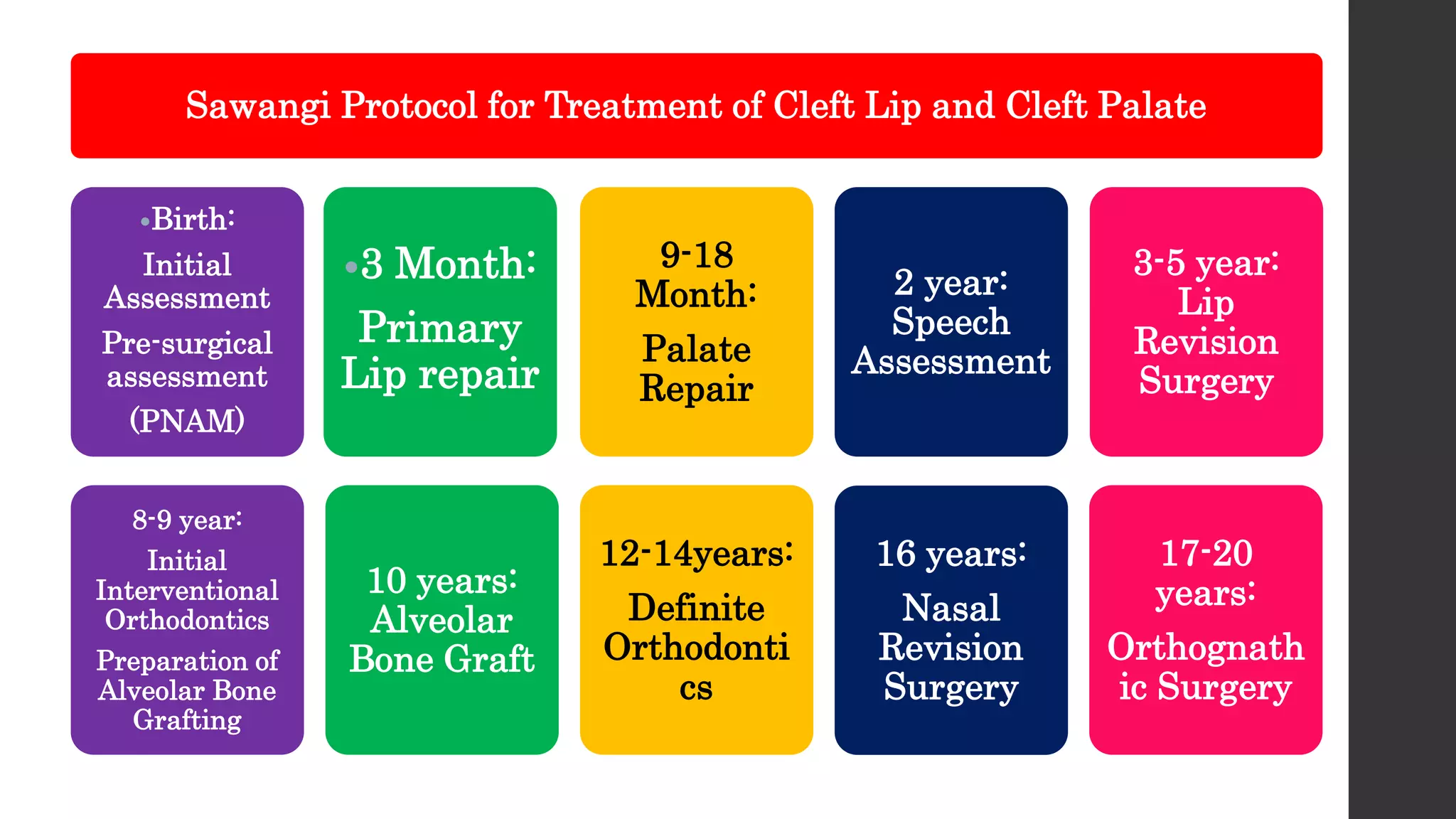 Sawangi Protocol for Treatment of Cleft Lip and Cleft Palate

•Birth:

Initial Assessment

Pre-surgical assessment

(PNAM)

•3 Month:

Primary Lip repair

9-18 Month:

Palate Repair

2 year: Speech Assessment

3-5 year: Lip Revision Surgery

8-9 year:

Initial Interventional Orthodontics

Preparation of Alveolar Bone Grafting

10 years: Alveolar Bone Graft

12-14years:

Definite Orthodontics

16 years:

Nasal Revision Surgery

17-20 years:

Orthognathic Surgery